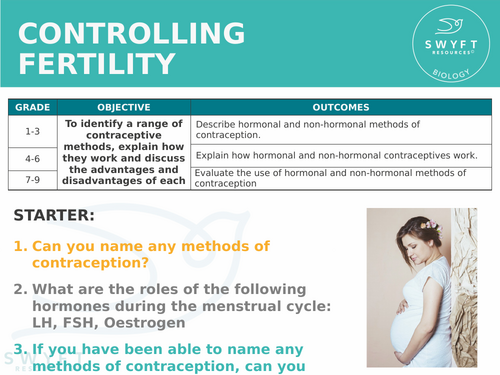 CONTROLLING FERTILITY

SWYFT RESOURCES© BIOLOGY

| GRADE | OBJECTIVE | OUTCOMES |
|---|---|---|
| 1-3 | To identify a range of contraceptive methods, explain how they work and discuss the advantages and disadvantages of each | Describe hormonal and non-hormonal methods of contraception. |
| 4-6 | | Explain how hormonal and non-hormonal contraceptives work. |
| 7-9 | | Evaluate the use of hormonal and non-hormonal methods of contraception |

STARTER:

1. Can you name any methods of contraception?

2. What are the roles of the following hormones during the menstrual cycle: LH, FSH, Oestrogen

3. If you have been able to name any methods of contraception, can you

SWYFT RES